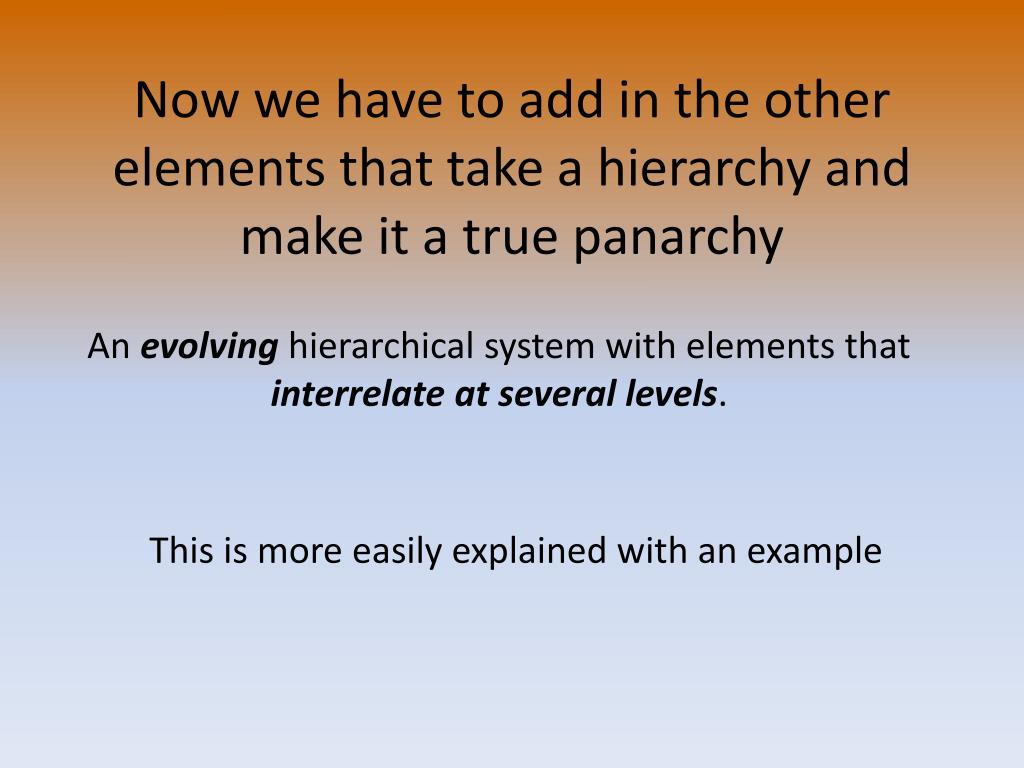 Now we have to add in the other elements that take a hierarchy and make it a true panarchy

An evolving hierarchical system with elements that interrelate at several levels.

This is more easily explained with an example